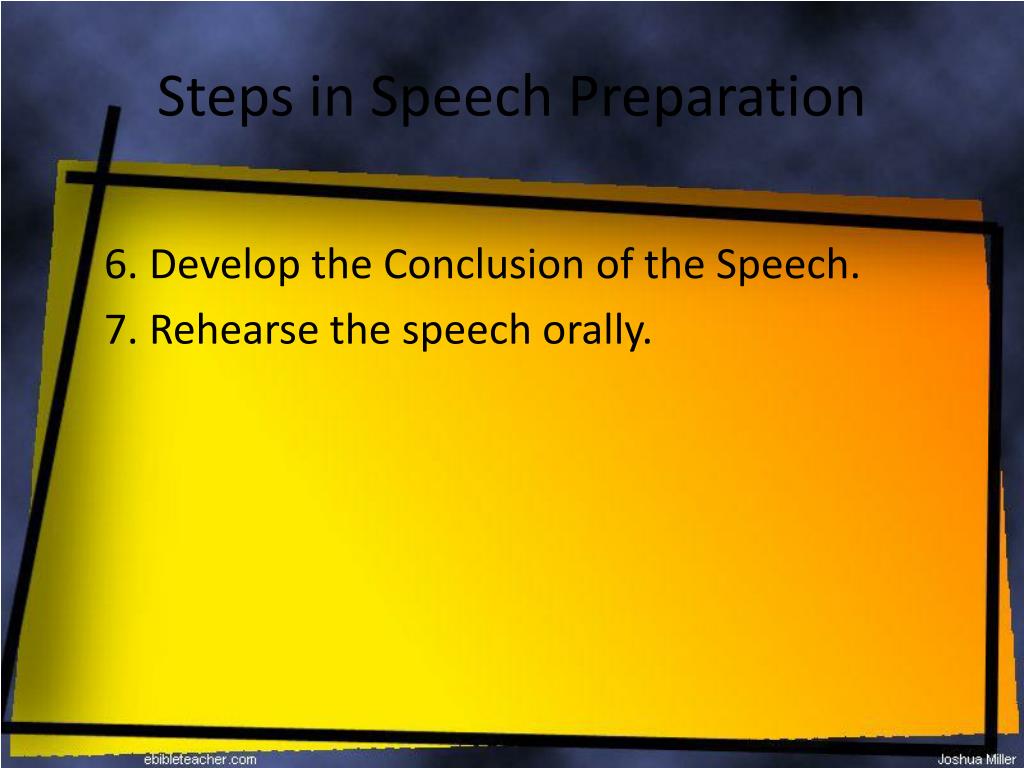 Steps in Speech Preparation

6. Develop the Conclusion of the Speech.

7. Rehearse the speech orally.

ebibleteacher.com

Joshua Miller